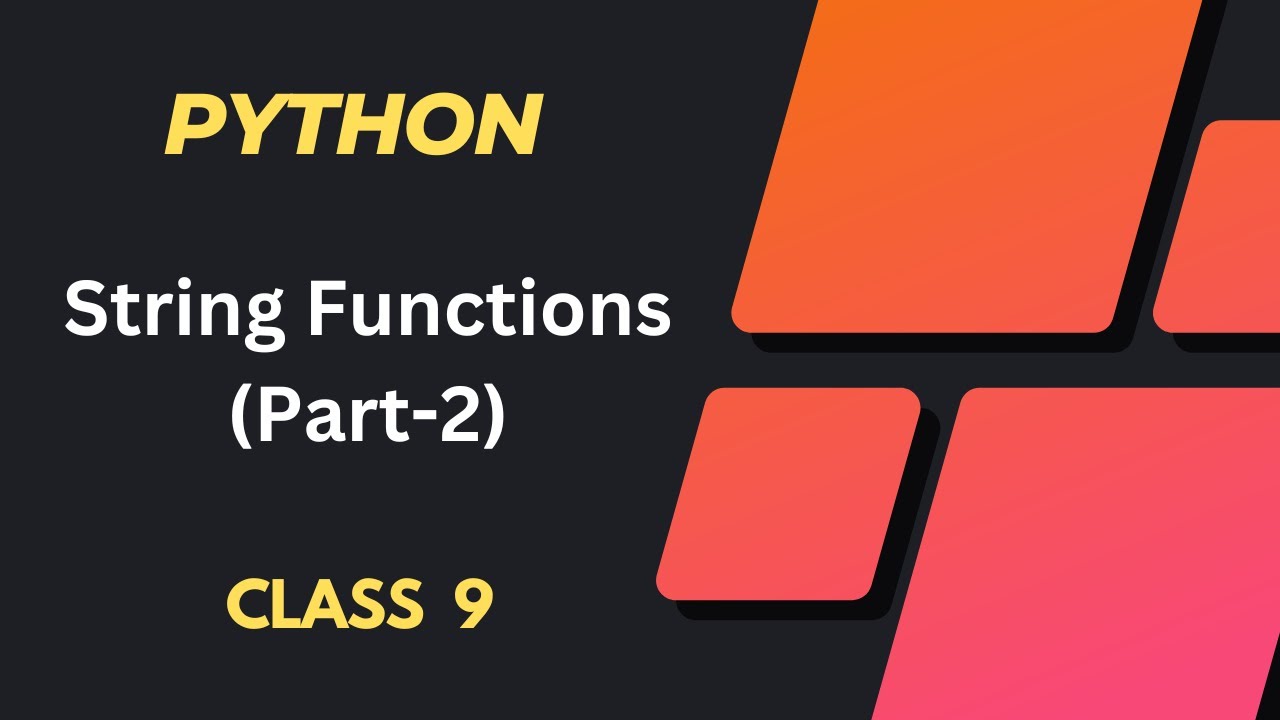 PYTHON

String Functions
(Part-2)

CLASS 9